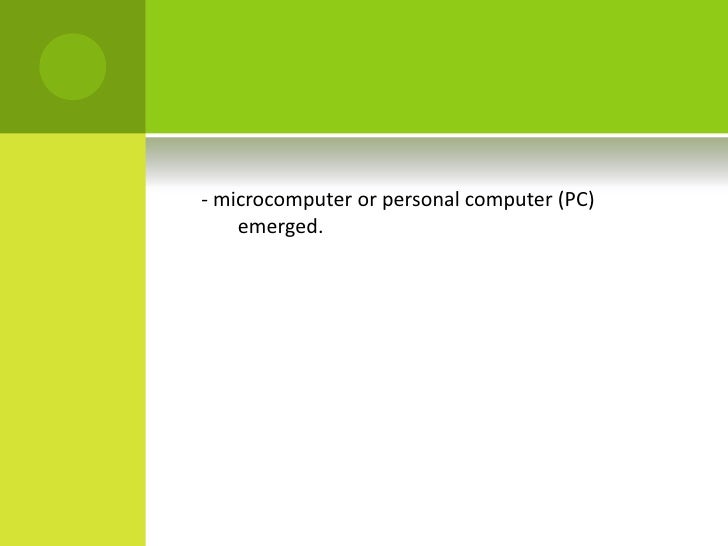 - microcomputer or personal computer (PC) emerged.